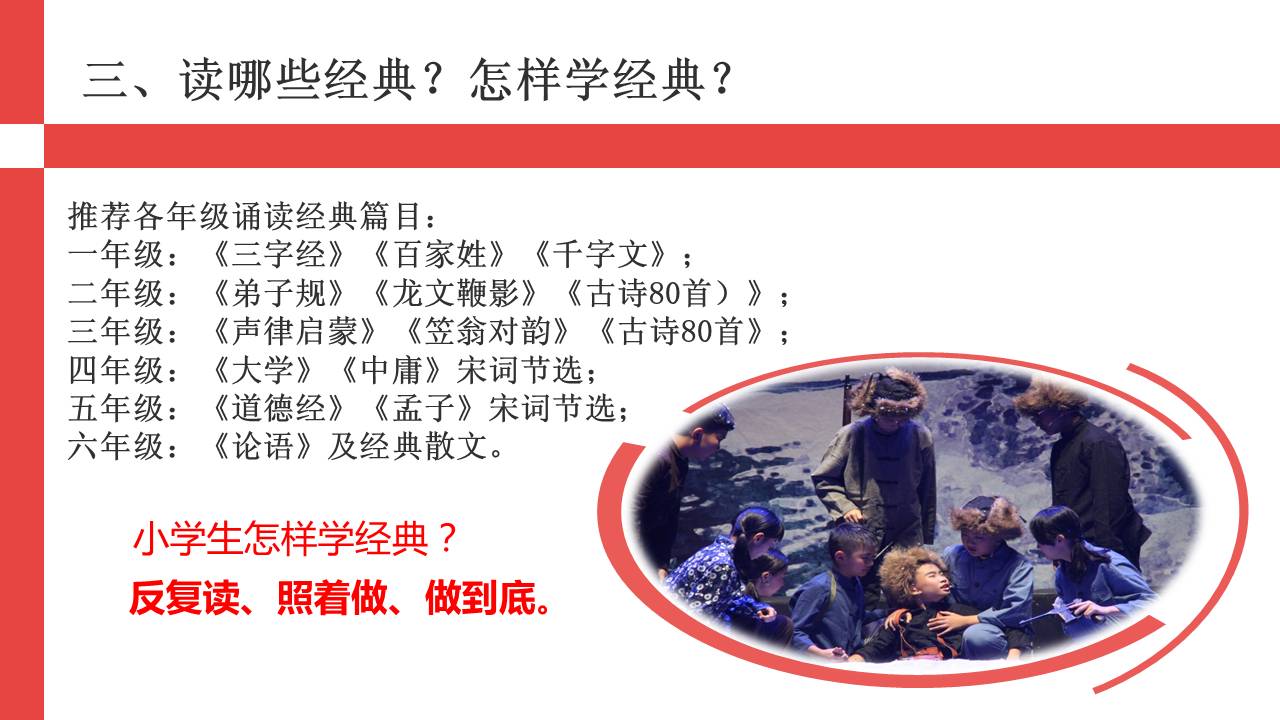 三、读哪些经典？怎样学经典？

推荐各年级诵读经典篇目：
一年级：《三字经》《百家姓》《千字文》；
二年级：《弟子规》《龙文鞭影》《古诗80首）》；
三年级：《声律启蒙》《笠翁对韵》《古诗80首》；
四年级：《大学》《中庸》宋词节选；
五年级：《道德经》《孟子》宋词节选；
六年级：《论语》及经典散文。

小学生怎样学经典？
反复读、照着做、做到底。